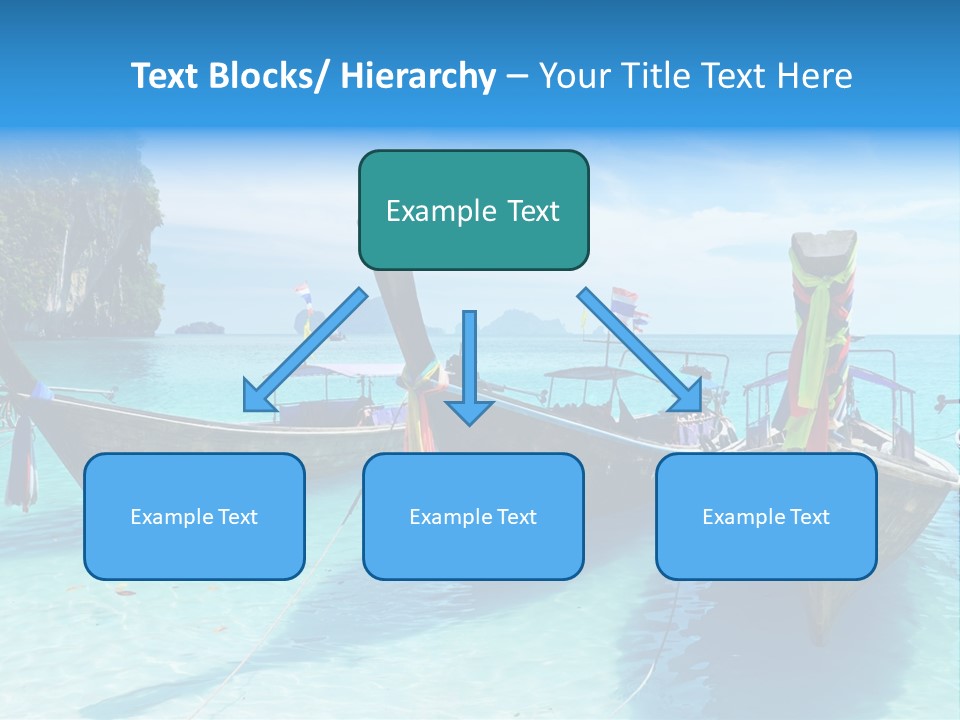 Text Blocks/ Hierarchy – Your Title Text Here

Example Text

Example Text

Example Text

Example Text